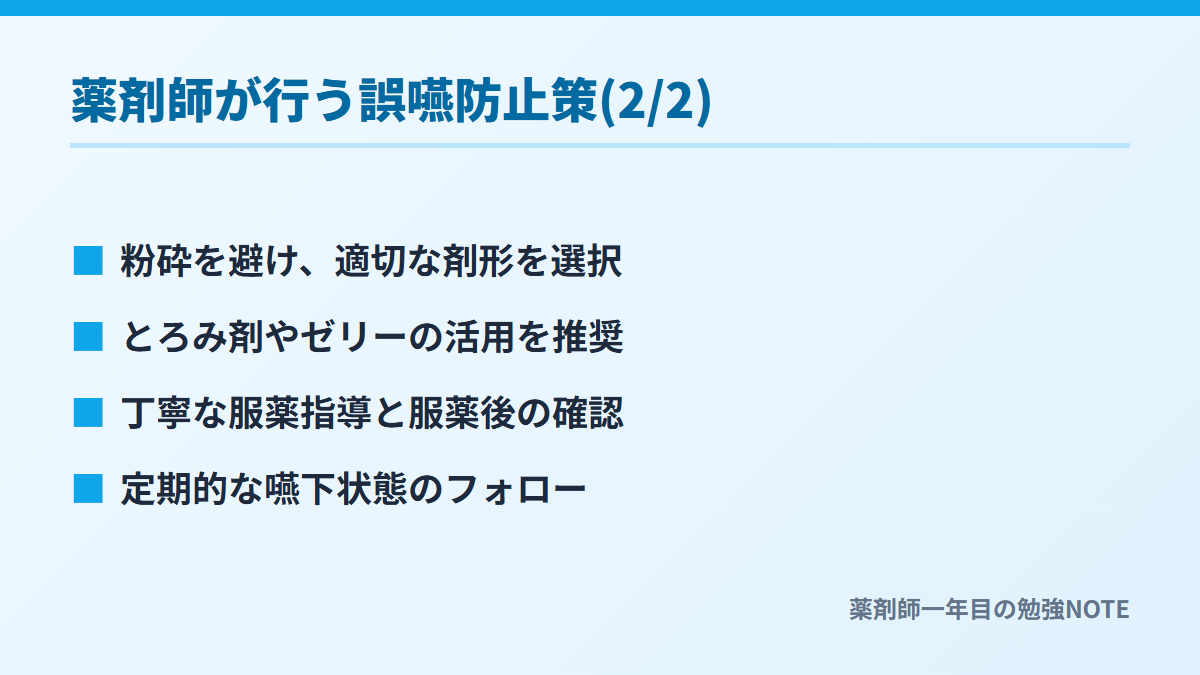 薬剤師が行う誤嚥防止策(2/2)

■ 粉砕を避け、適切な剤形を選択

■ とろみ剤やゼリーの活用を推奨

■ 丁寧な服薬指導と服薬後の確認

■ 定期的な嚥下状態のフォロー

薬剤師一年目の勉強NOTE